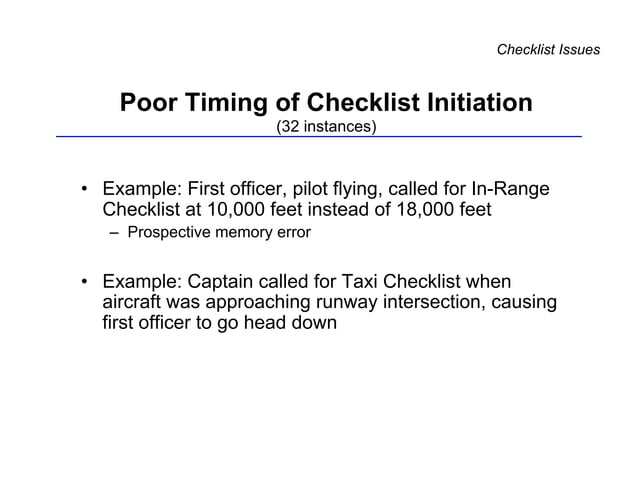 Checklist Issues

Poor Timing of Checklist Initiation
(32 instances)

• Example: First officer, pilot flying, called for In-Range Checklist at 10,000 feet instead of 18,000 feet
– Prospective memory error

• Example: Captain called for Taxi Checklist when aircraft was approaching runway intersection, causing first officer to go head down